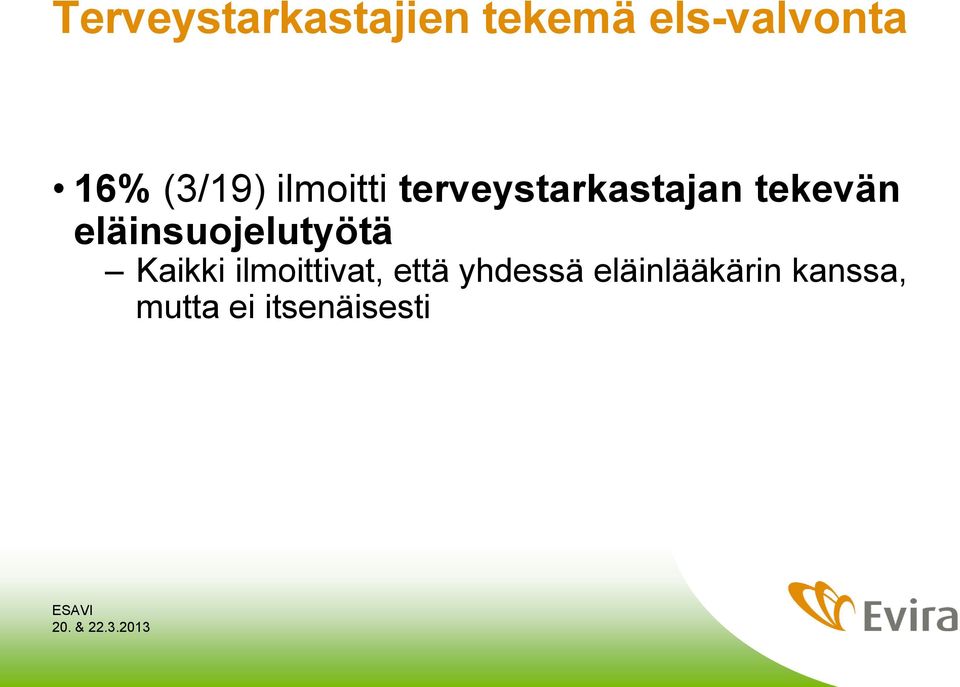 Terveystarkastajien tekemä els-valvonta

• 16% (3/19) ilmoitti terveystarkastajan tekevän eläinsuojelutyötä

– Kaikki ilmoittivat, että yhdessä eläinlääkärin kanssa, mutta ei itsenäisesti

ESAVI
20. & 22.3.2013

Evira